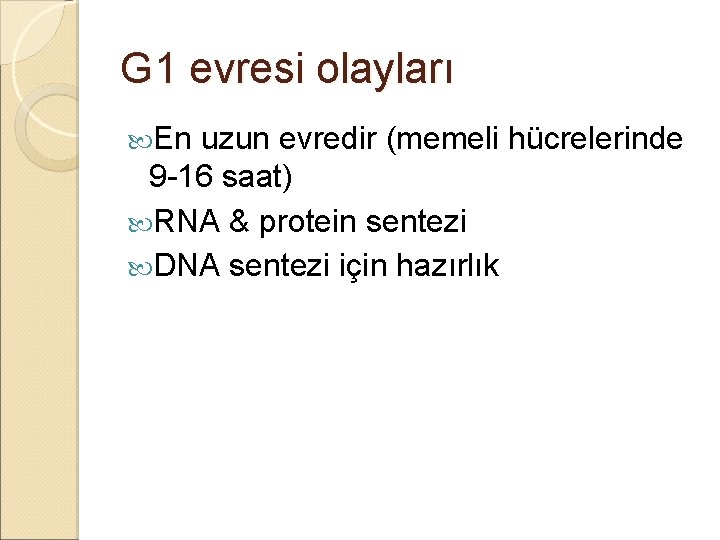 G1 evresi olayları

En uzun evredir (memeli hücrelerinde 9-16 saat)

RNA & protein sentezi

DNA sentezi için hazırlık